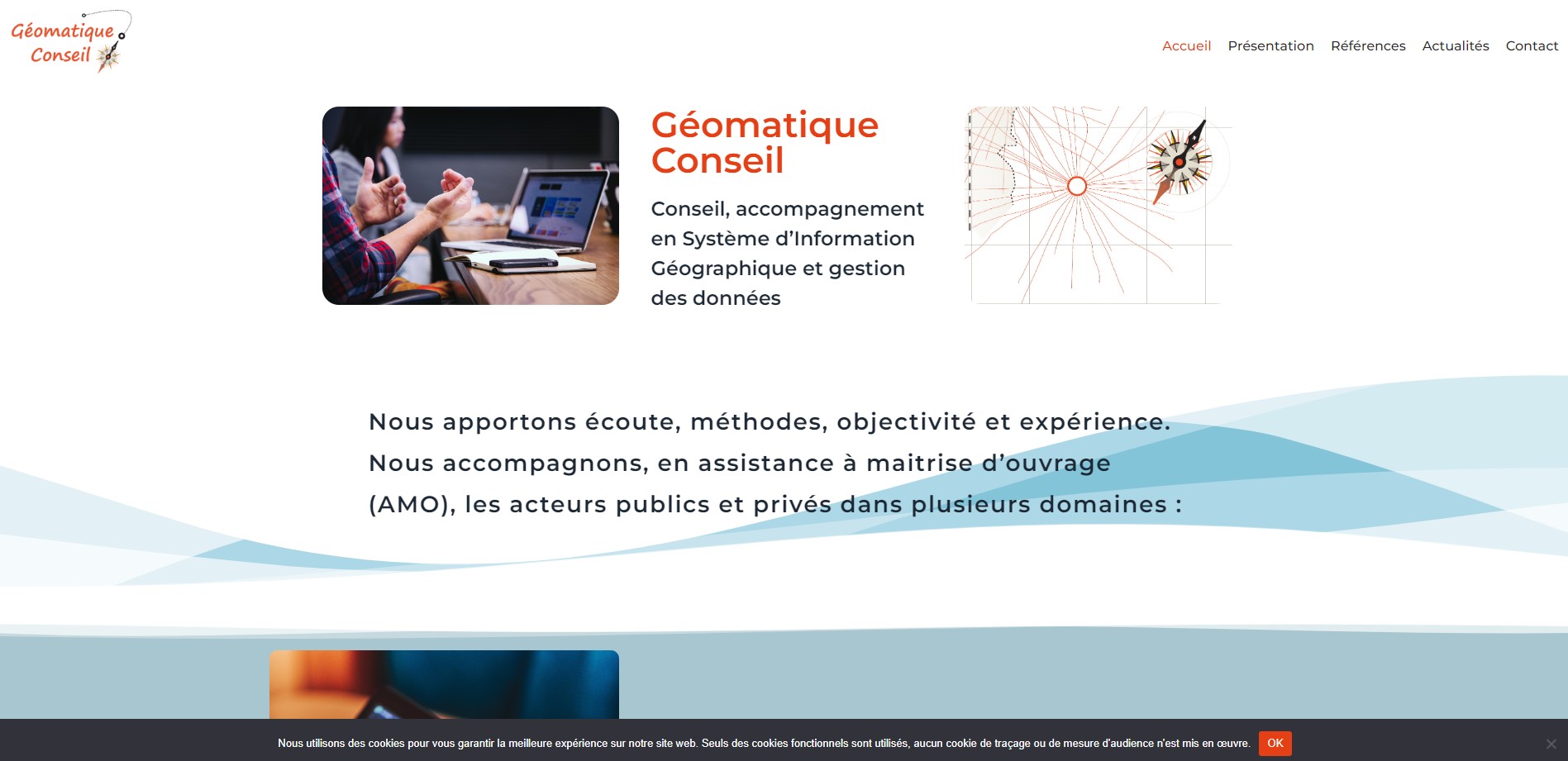 Géomatique Conseil

Accueil Présentation Références Actualités Contact

Géomatique Conseil

Conseil, accompagnement en Système d'Information Géographique et gestion des données

Nous apportons écoute, méthodes, objectivité et expérience.
Nous accompagnons, en assistance à maitrise d'ouvrage (AMO), les acteurs publics et privés dans plusieurs domaines :

Nous utilisons des cookies pour vous garantir la meilleure expérience sur notre site web. Seuls des cookies fonctionnels sont utilisés, aucun cookie de traçage ou de mesure d'audience n'est mis en œuvre. OK